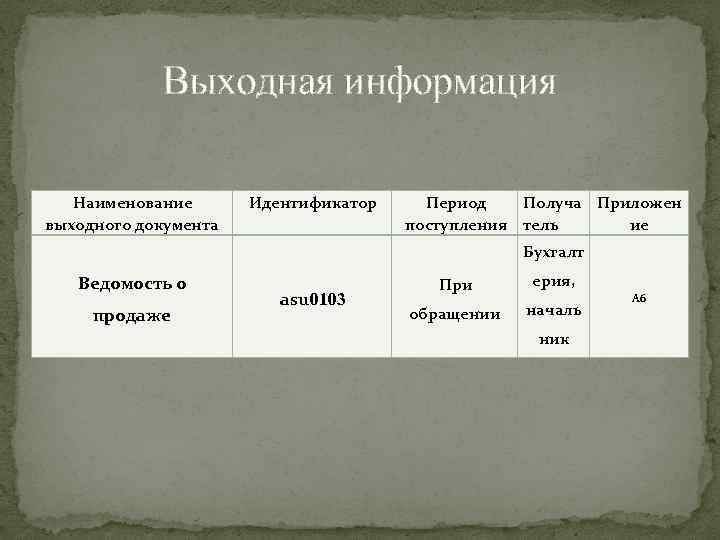 Выходная информация

| Наименование выходного документа | Идентификатор | Период поступления | Получатель | Приложение |
|---|---|---|---|---|
| Ведомость о продаже | asu0103 | При обращении | Бухгалтерия, начальник | А6 |